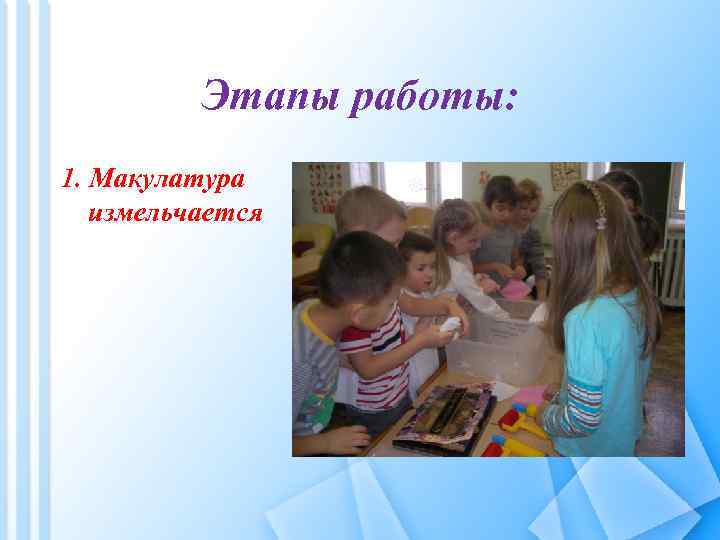 Этапы работы:

1. Макулатура измельчается